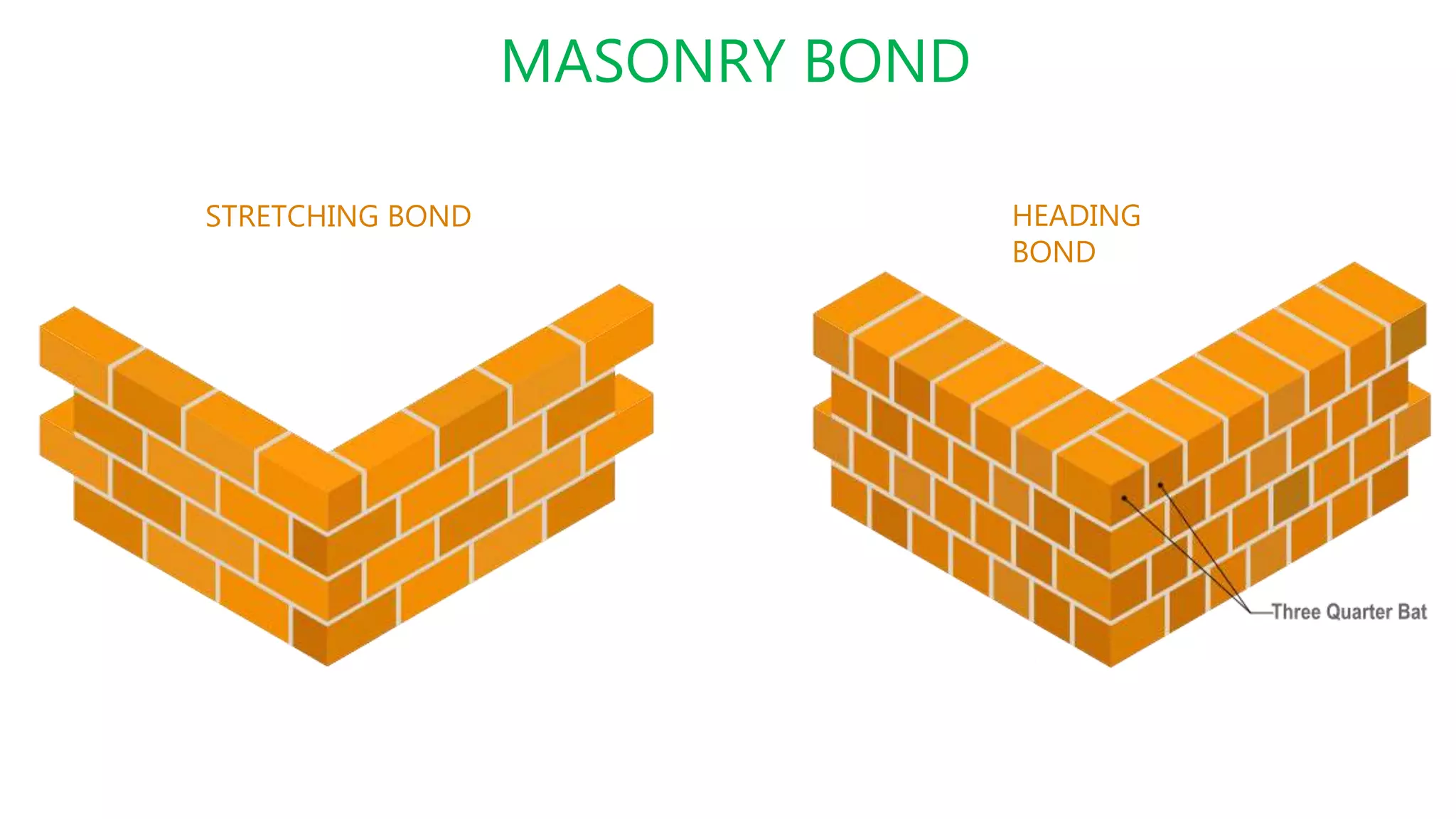 MASONRY BOND

STRETCHING BOND

HEADING BOND

Three Quarter Bat